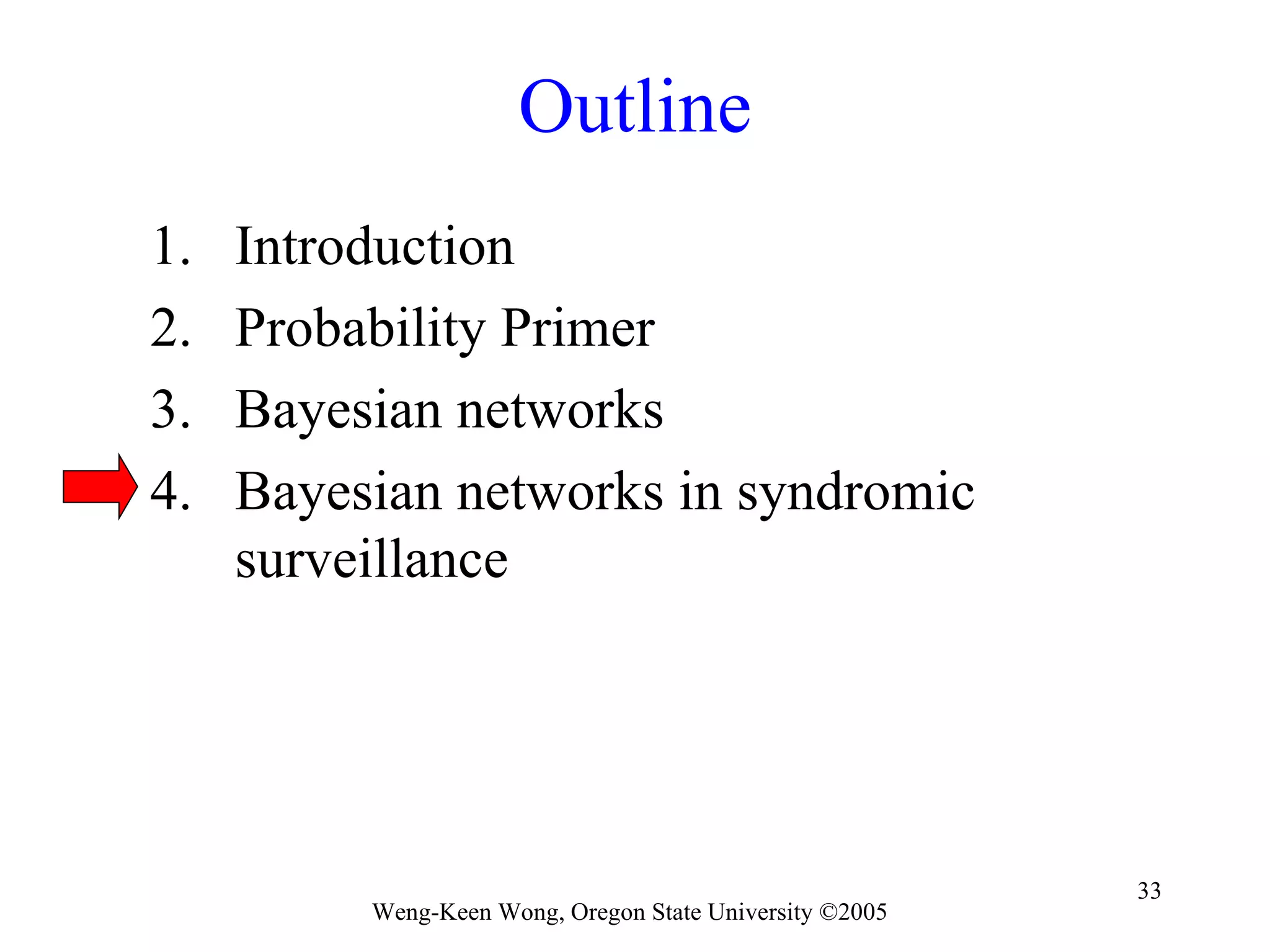 Outline

1. Introduction
2. Probability Primer
3. Bayesian networks
4. Bayesian networks in syndromic surveillance

33

Weng-Keen Wong, Oregon State University ©2005